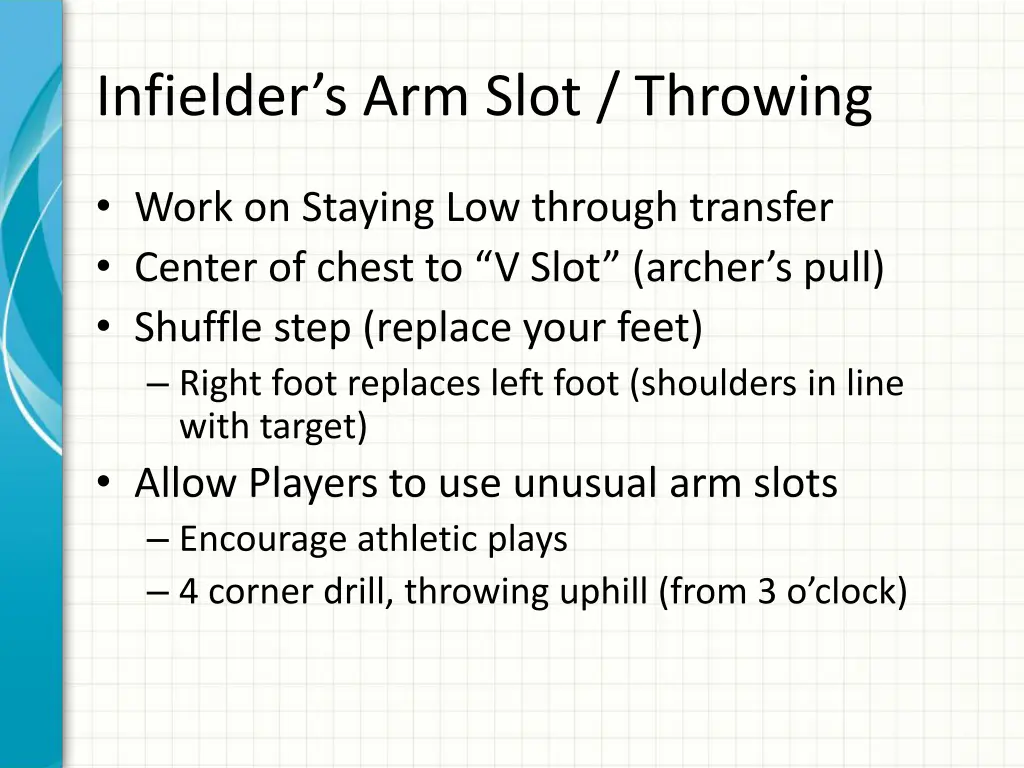 Infielder’s Arm Slot / Throwing

• Work on Staying Low through transfer
• Center of chest to “V Slot” (archer’s pull)
• Shuffle step (replace your feet)
– Right foot replaces left foot (shoulders in line with target)
• Allow Players to use unusual arm slots
– Encourage athletic plays
– 4 corner drill, throwing uphill (from 3 o’clock)